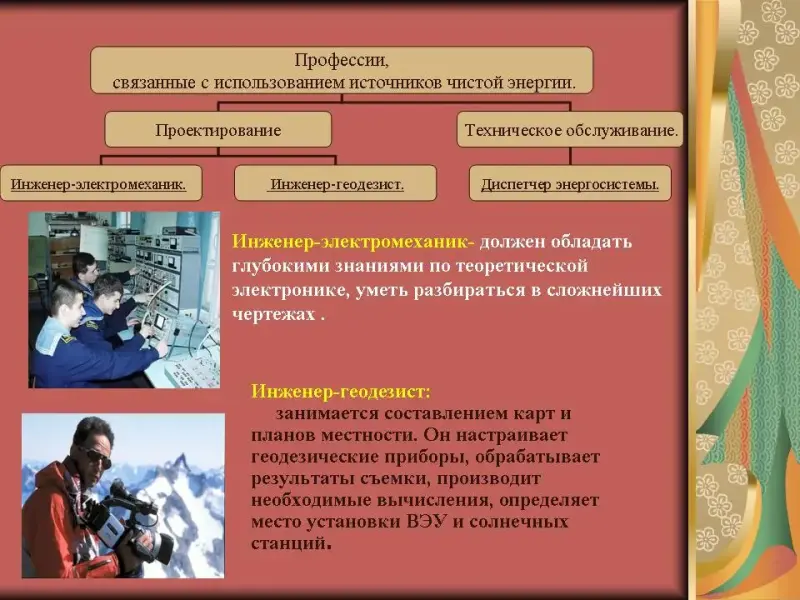 Профессии,
связанные с использованием источников чистой энергии.

Проектирование

Техническое обслуживание.

Инженер-электромеханик.

Инженер-геодезист.

Диспетчер энергосистемы.

Инженер-электромеханик- должен обладать глубокими знаниями по теоретической электронике, уметь разбираться в сложнейших чертежах .

Инженер-геодезист:
занимается составлением карт и планов местности. Он настраивает геодезические приборы, обрабатывает результаты съемки, производит необходимые вычисления, определяет место установки ВЭУ и солнечных станций.